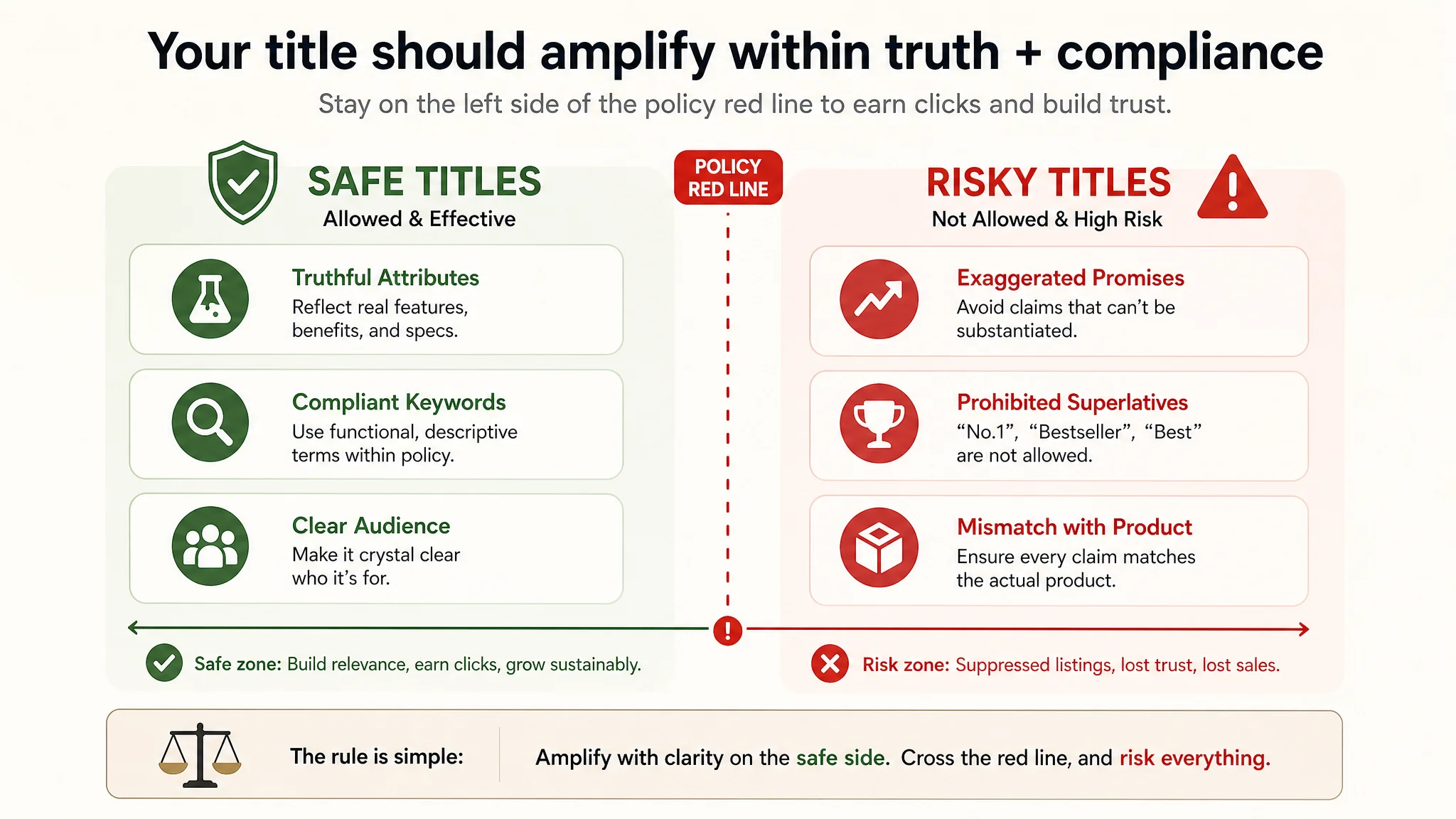 Your title should amplify within truth + compliance

Stay on the left side of the policy red line to earn clicks and build trust.

SAFE TITLES
Allowed & Effective

Truthful Attributes
Reflect real features, benefits, and specs.

Compliant Keywords
Use functional, descriptive terms within policy.

Clear Audience
Make it crystal clear who it's for.

Safe zone: Build relevance, earn clicks, grow sustainably.

POLICY RED LINE

RISKY TITLES
Not Allowed & High Risk

Exaggerated Promises
Avoid claims that can't be substantiated.

Prohibited Superlatives
"No.1", "Bestseller", "Best" are not allowed.

Mismatch with Product
Ensure every claim matches the actual product.

Risk zone: Suppressed listings, lost trust, lost sales.

The rule is simple:

Amplify with clarity on the safe side. Cross the red line, and risk everything.